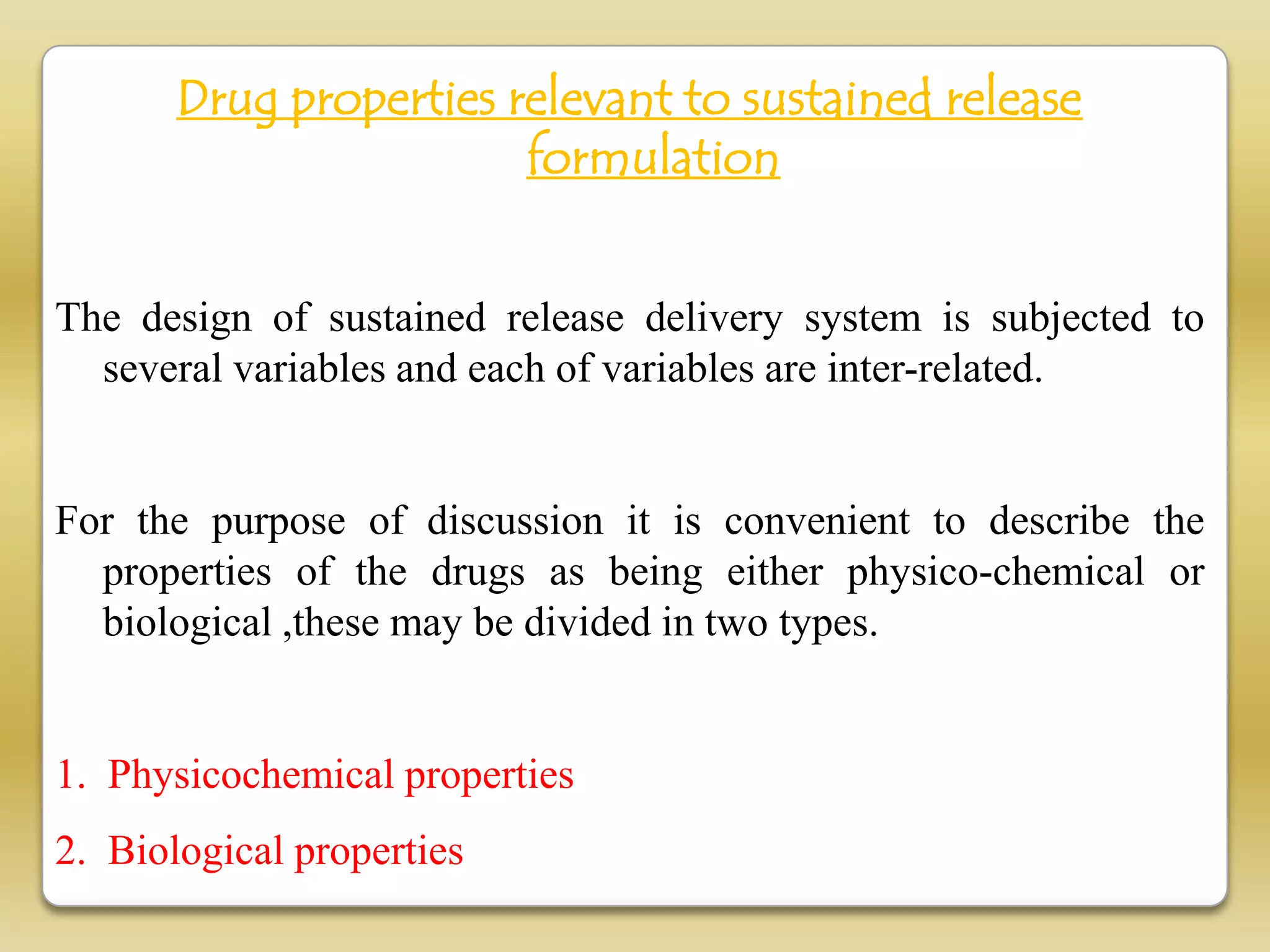 Drug properties relevant to sustained release formulation

The design of sustained release delivery system is subjected to several variables and each of variables are inter-related.

For the purpose of discussion it is convenient to describe the properties of the drugs as being either physico-chemical or biological ,these may be divided in two types.

1. Physicochemical properties
2. Biological properties